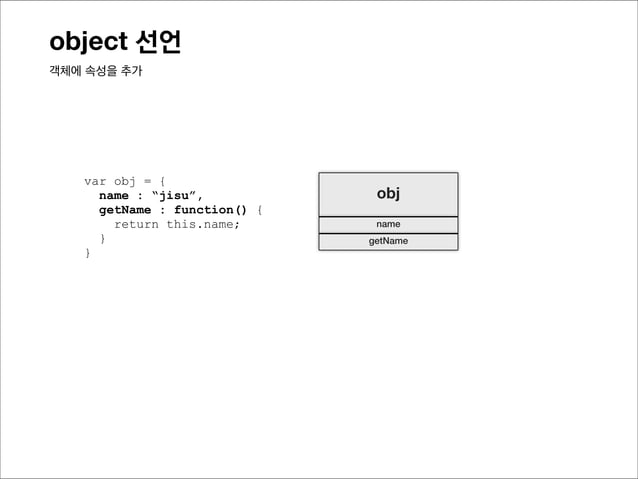 object 선언

객체에 속성을 추가

var obj = {
  name : “jisu”,
  getName : function() {
    return this.name;
  }
}

obj

name

getName